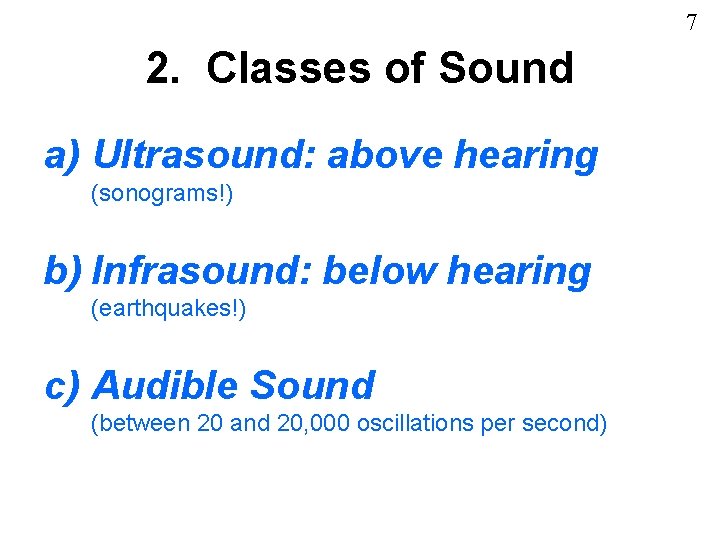 7

2. Classes of Sound

a) Ultrasound: above hearing
(sonograms!)

b) Infrasound: below hearing
(earthquakes!)

c) Audible Sound
(between 20 and 20,000 oscillations per second)